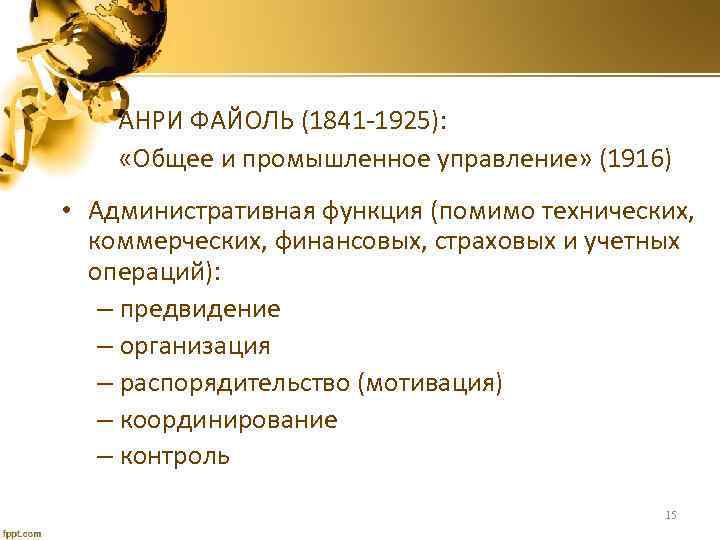 АНРИ ФАЙОЛЬ (1841-1925):
«Общее и промышленное управление» (1916)

• Административная функция (помимо технических, коммерческих, финансовых, страховых и учетных операций):
– предвидение
– организация
– распорядительство (мотивация)
– координирование
– контроль

15

fppt.com